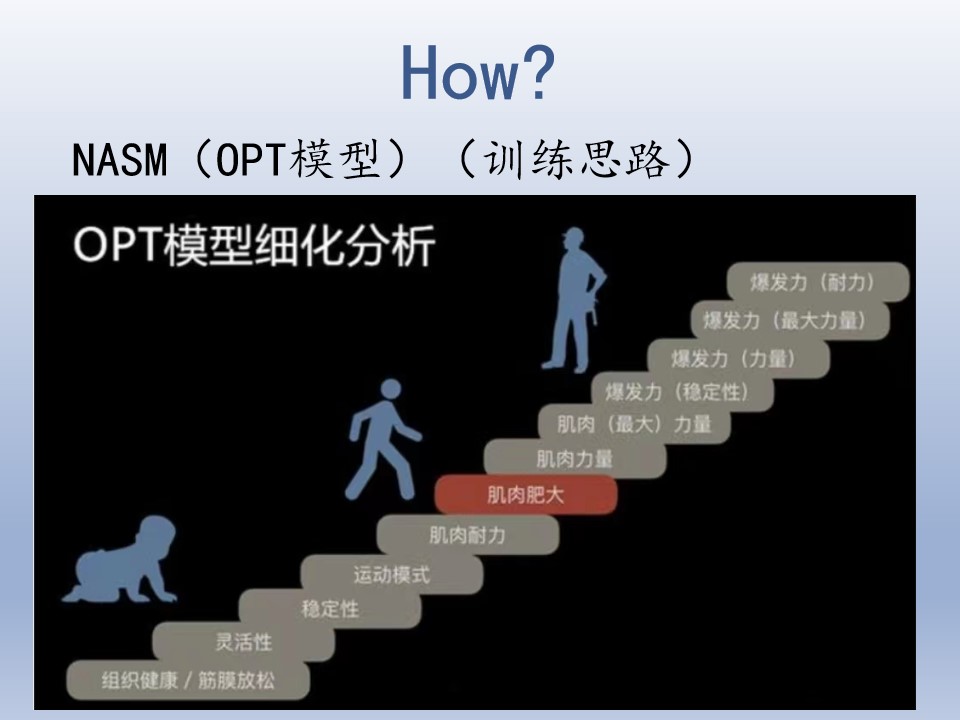 How?

NASM（OPT模型）（训练思路）

OPT模型细化分析

爆发力（耐力）

爆发力（最大力量）

爆发力（力量）

爆发力（稳定性）

肌肉（最大）力量

肌肉力量

肌肉肥大

肌肉耐力

运动模式

稳定性

灵活性

组织健康 / 筋膜放松